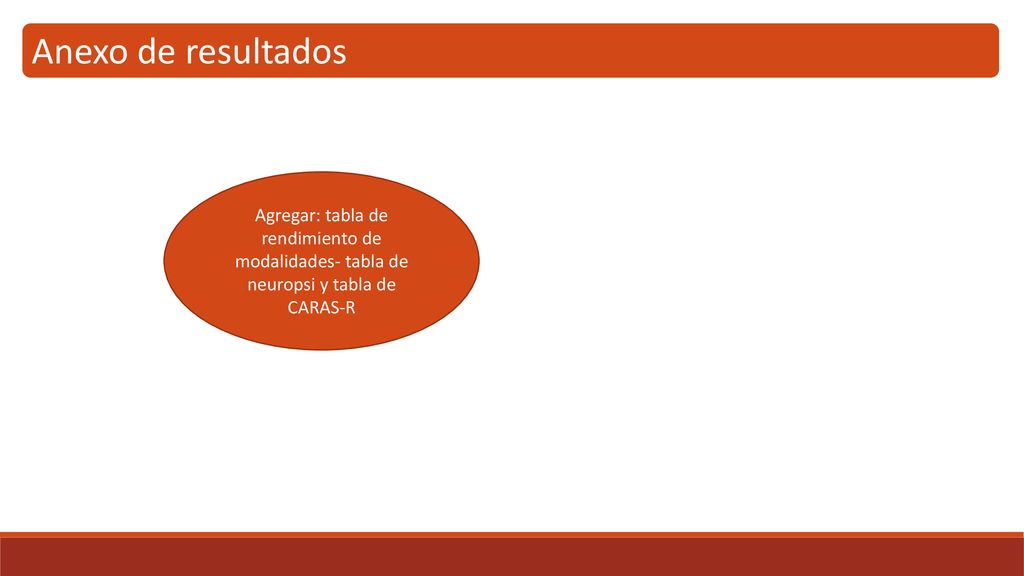 Anexo de resultados

Agregar: tabla de rendimiento de modalidades- tabla de neuropsi y tabla de CARAS-R